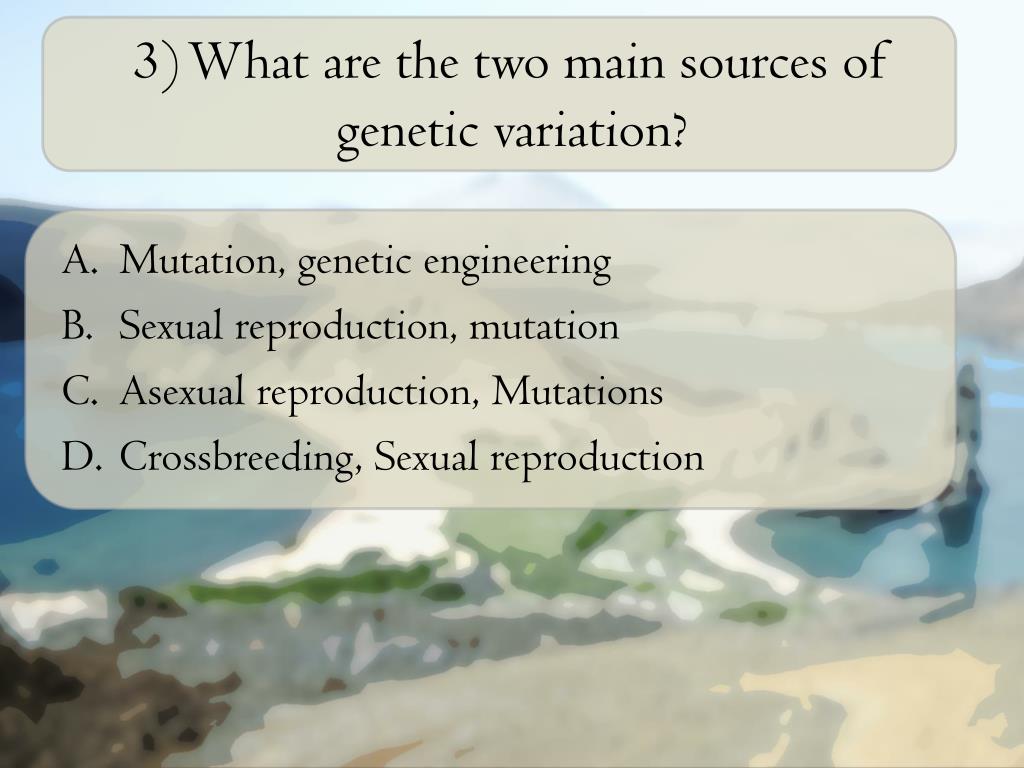 3) What are the two main sources of genetic variation?

A. Mutation, genetic engineering
B. Sexual reproduction, mutation
C. Asexual reproduction, Mutations
D. Crossbreeding, Sexual reproduction